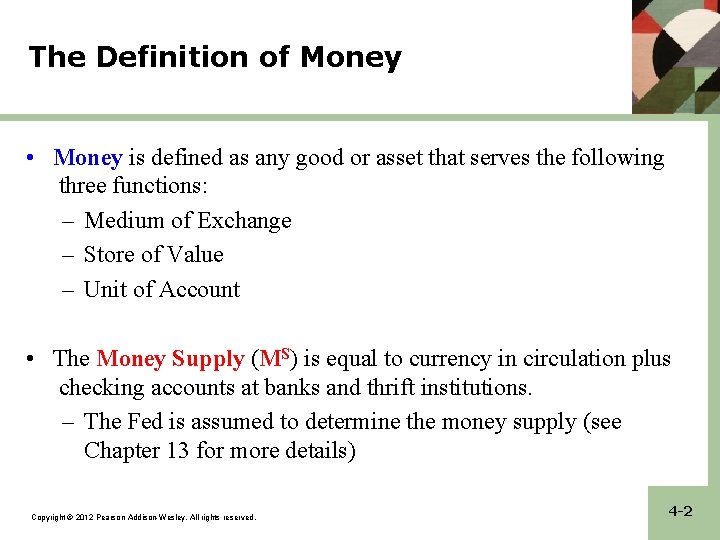 The Definition of Money

• Money is defined as any good or asset that serves the following three functions:
– Medium of Exchange
– Store of Value
– Unit of Account

• The Money Supply ($M^S$) is equal to currency in circulation plus checking accounts at banks and thrift institutions.
– The Fed is assumed to determine the money supply (see Chapter 13 for more details)

Copyright © 2012 Pearson Addison-Wesley. All rights reserved.

4-2